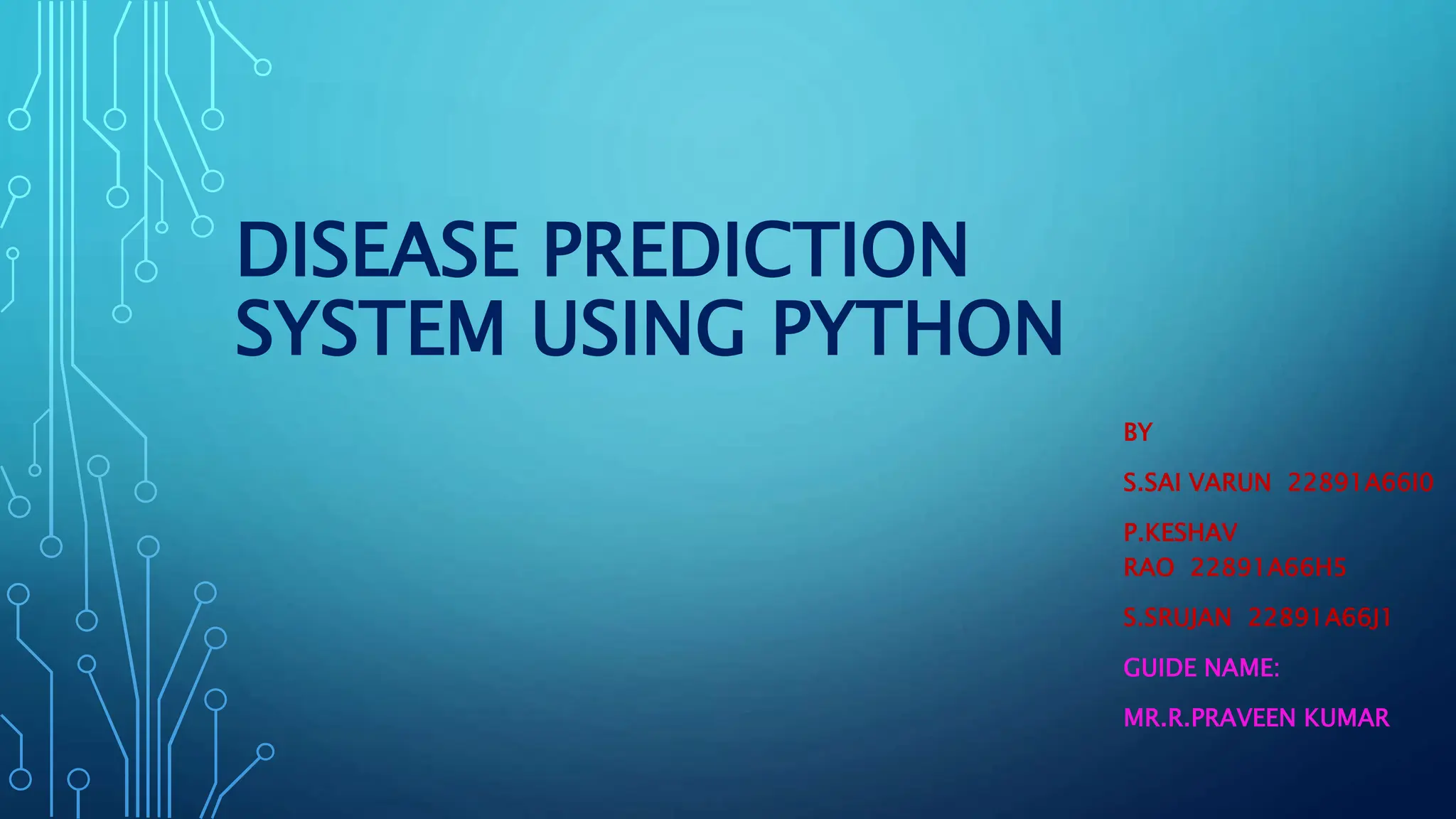 DISEASE PREDICTION SYSTEM USING PYTHON

BY

S.SAI VARUN 22891A66I0

P.KESHAV RAO 22891A66H5

S.SRUJAN 22891A66J1

GUIDE NAME:

MR.R.PRAVEEN KUMAR